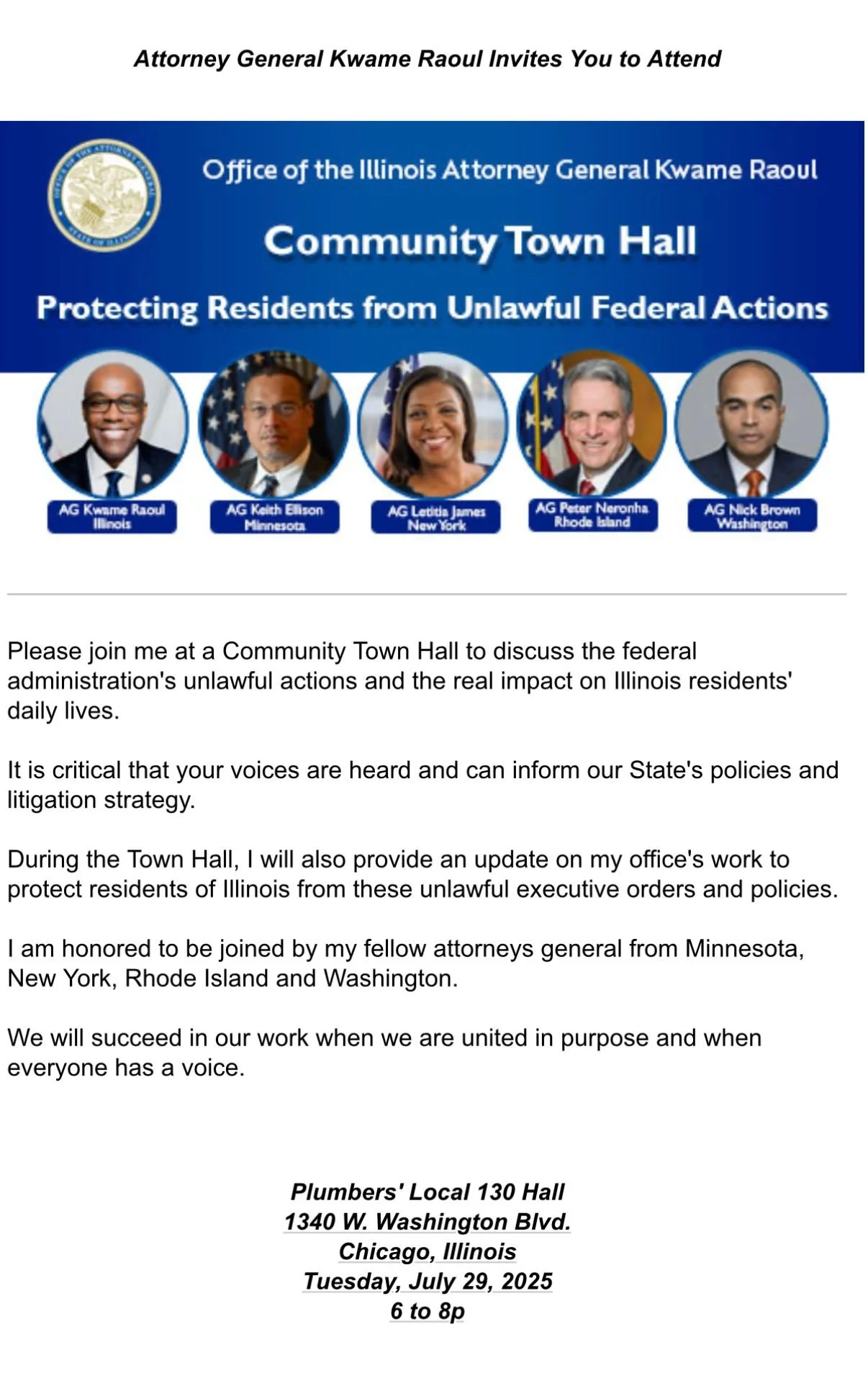 Attorney General Kwame Raoul Invites You to Attend

OFFICE OF THE ATTORNEY GENERAL STATE OF ILLINOIS

Office of the Illinois Attorney General Kwame Raoul

Community Town Hall

Protecting Residents from Unlawful Federal Actions

AG Kwame Raoul Illinois

AG Keith Ellison Minnesota

AG Letitia James New York

AG Peter Neronha Rhode Island

AG Nick Brown Washington

Please join me at a Community Town Hall to discuss the federal administration's unlawful actions and the real impact on Illinois residents' daily lives.

It is critical that your voices are heard and can inform our State's policies and litigation strategy.

During the Town Hall, I will also provide an update on my office's work to protect residents of Illinois from these unlawful executive orders and policies.

I am honored to be joined by my fellow attorneys general from Minnesota, New York, Rhode Island and Washington.

We will succeed in our work when we are united in purpose and when everyone has a voice.

Plumbers' Local 130 Hall
1340 W. Washington Blvd.
Chicago, Illinois
Tuesday, July 29, 2025
6 to 8p